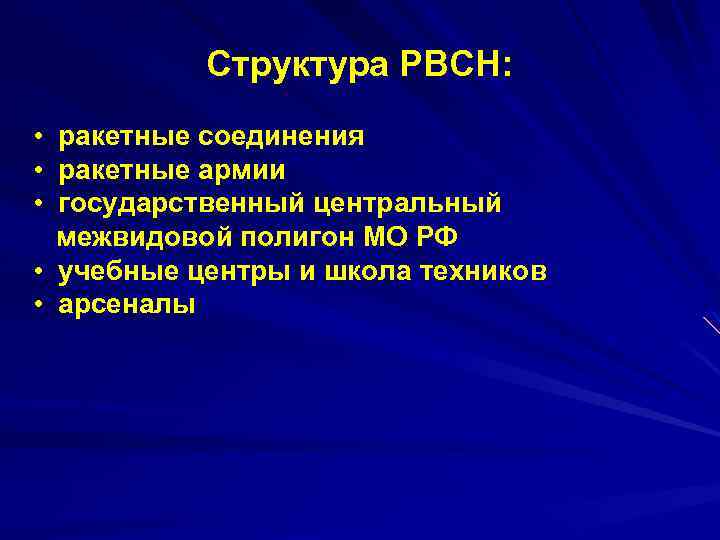 Структура РВСН:

• ракетные соединения
• ракетные армии
• государственный центральный межвидовой полигон МО РФ
• учебные центры и школа техников
• арсеналы